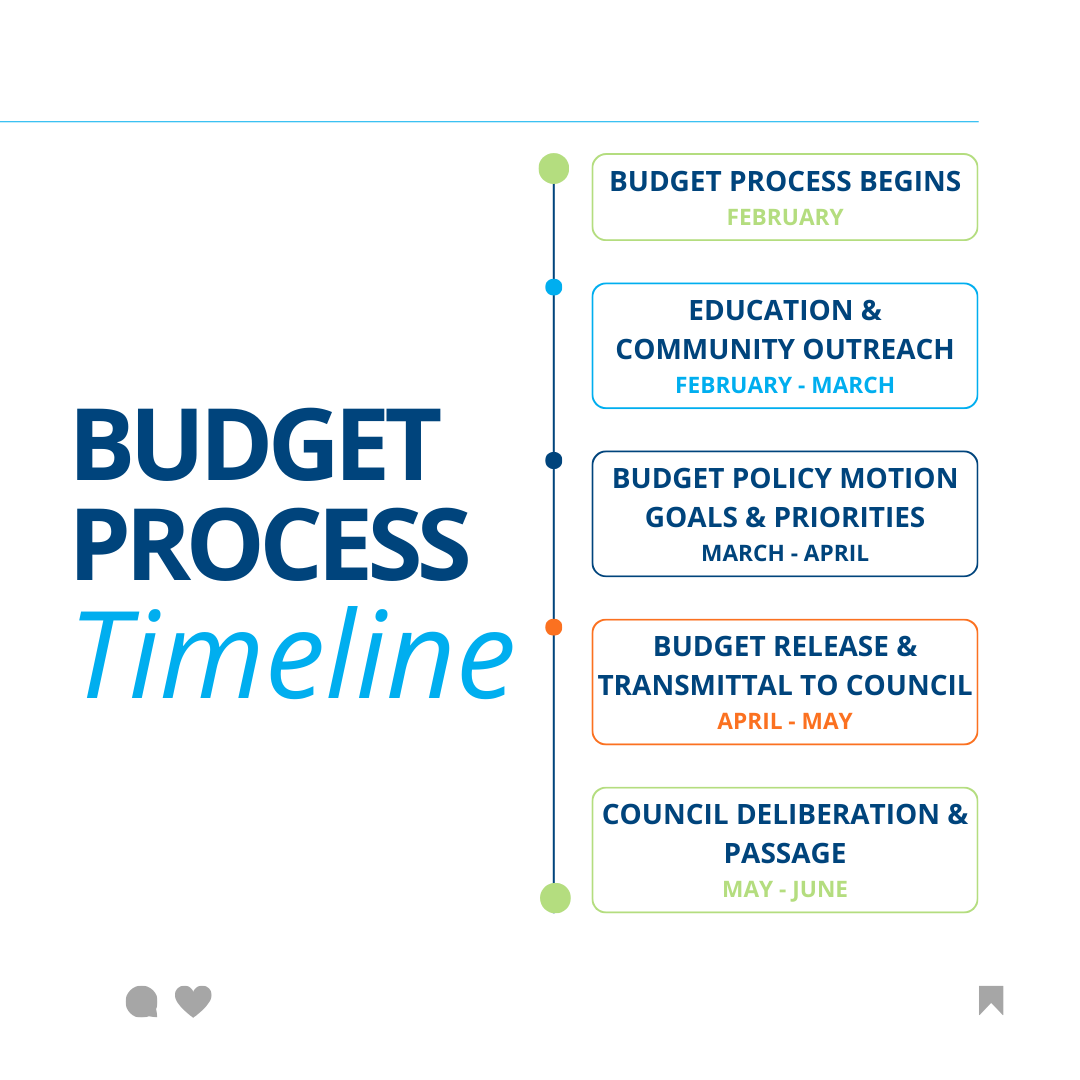 BUDGET PROCESS Timeline

BUDGET PROCESS BEGINS
FEBRUARY

EDUCATION & COMMUNITY OUTREACH
FEBRUARY - MARCH

BUDGET POLICY MOTION GOALS & PRIORITIES
MARCH - APRIL

BUDGET RELEASE & TRANSMITTAL TO COUNCIL
APRIL - MAY

COUNCIL DELIBERATION & PASSAGE
MAY - JUNE